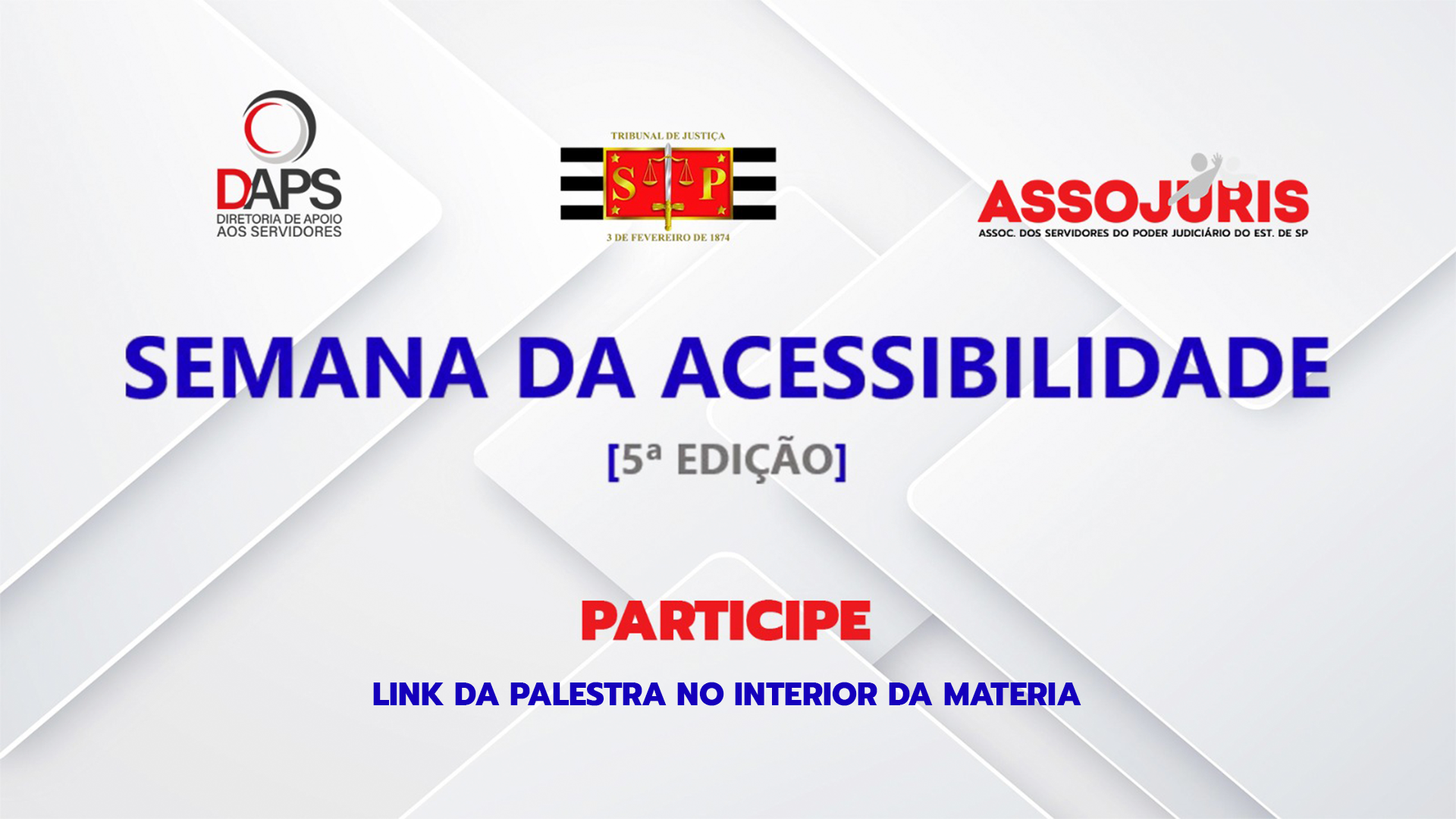 DAPS
DIRETORIA DE APOIO AOS SERVIDORES

TRIBUNAL DE JUSTIÇA
S P
3 DE FEVEREIRO DE 1874

ASSOJURIS
ASSOC. DOS SERVIDORES DO PODER JUDICIÁRIO DO EST. DE SP

SEMANA DA ACESSIBILIDADE

[5ª EDIÇÃO]

PARTICIPE

LINK DA PALESTRA NO INTERIOR DA MATERIA